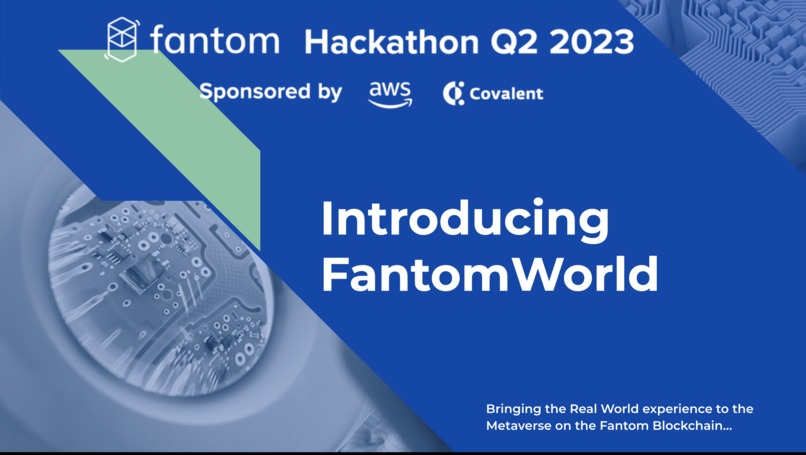 fantom Hackathon Q2 2023

Sponsored by aws Covalent

Introducing FantomWorld

Bringing the Real World experience to the Metaverse on the Fantom Blockchain...